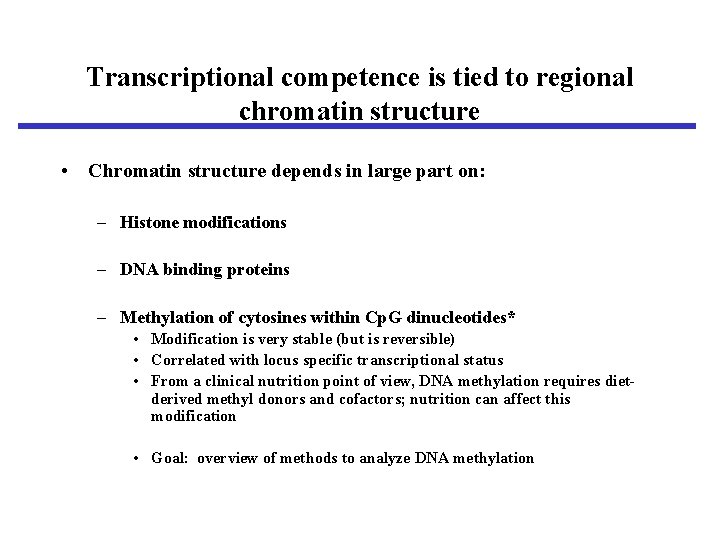 Transcriptional competence is tied to regional chromatin structure

• Chromatin structure depends in large part on:

– Histone modifications

– DNA binding proteins

– Methylation of cytosines within CpG dinucleotides*
• Modification is very stable (but is reversible)
• Correlated with locus specific transcriptional status
• From a clinical nutrition point of view, DNA methylation requires diet-derived methyl donors and cofactors; nutrition can affect this modification

• Goal: overview of methods to analyze DNA methylation